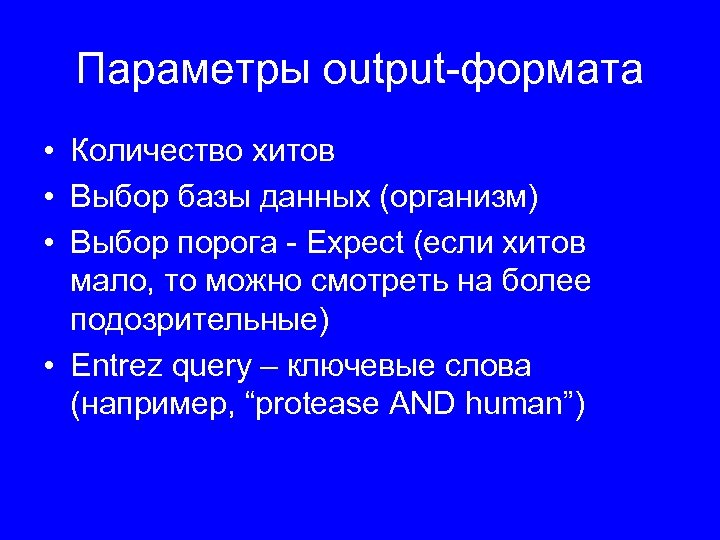 Параметры output-формата

• Количество хитов
• Выбор базы данных (организм)
• Выбор порога - Expect (если хитов мало, то можно смотреть на более подозрительные)
• Entrez query – ключевые слова (например, “protease AND human”)